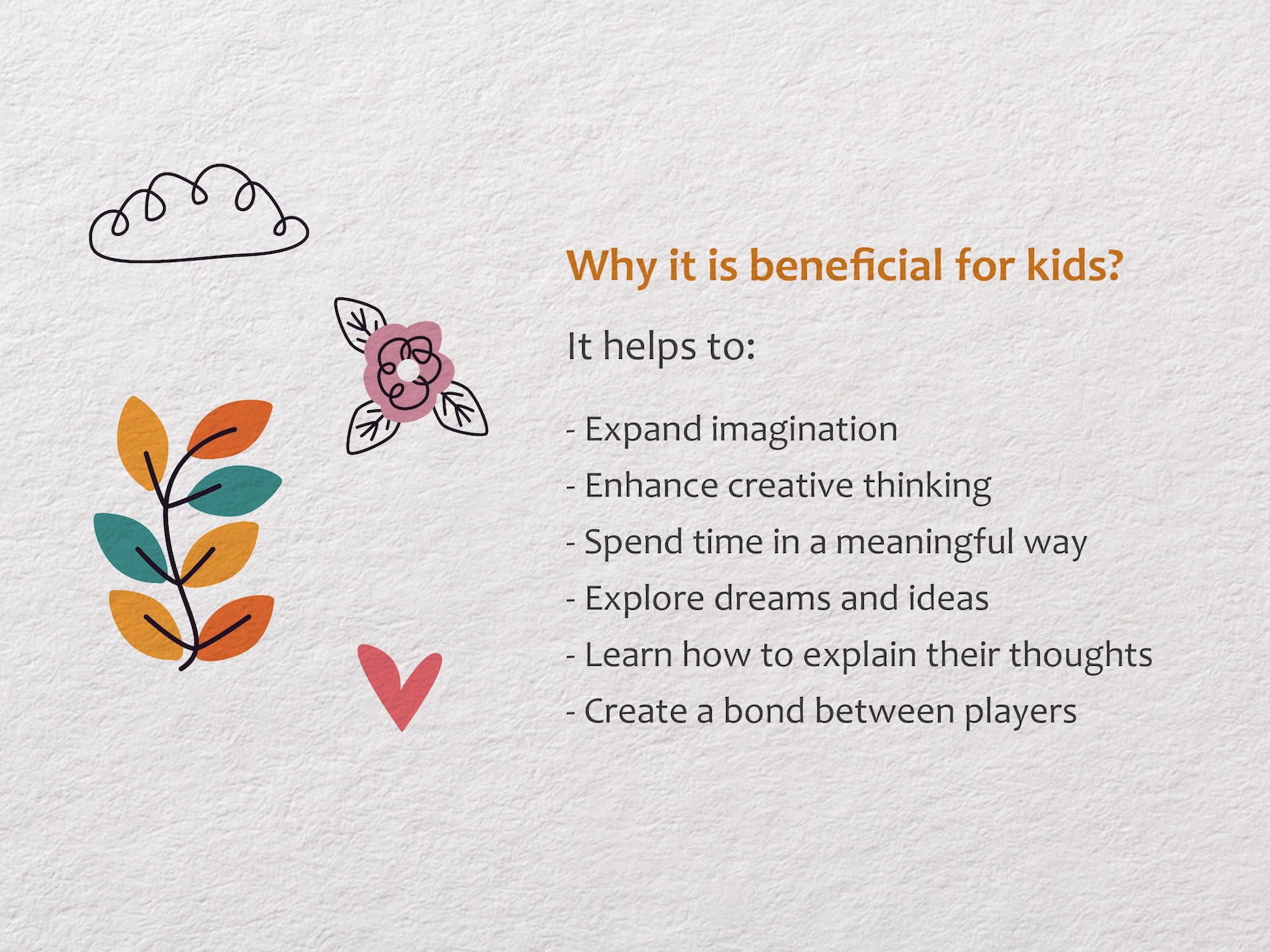 Why it is beneficial for kids?

It helps to:

- Expand imagination
- Enhance creative thinking
- Spend time in a meaningful way
- Explore dreams and ideas
- Learn how to explain their thoughts
- Create a bond between players